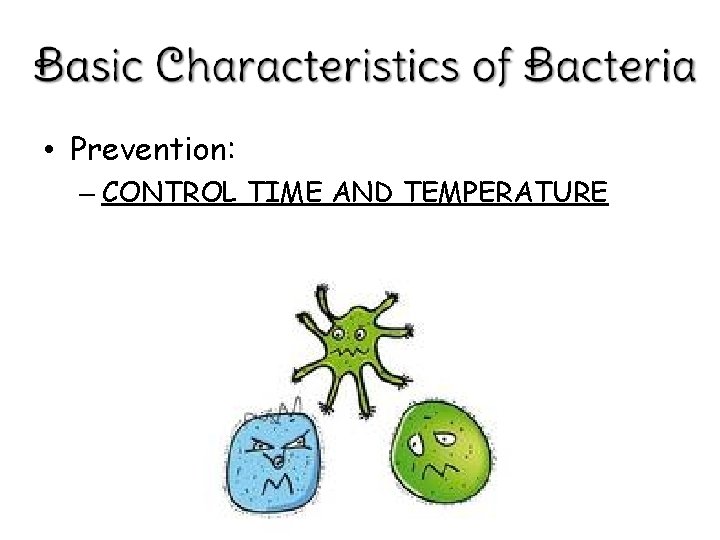 Basic Characteristics of Bacteria

• Prevention:

– CONTROL TIME AND TEMPERATURE